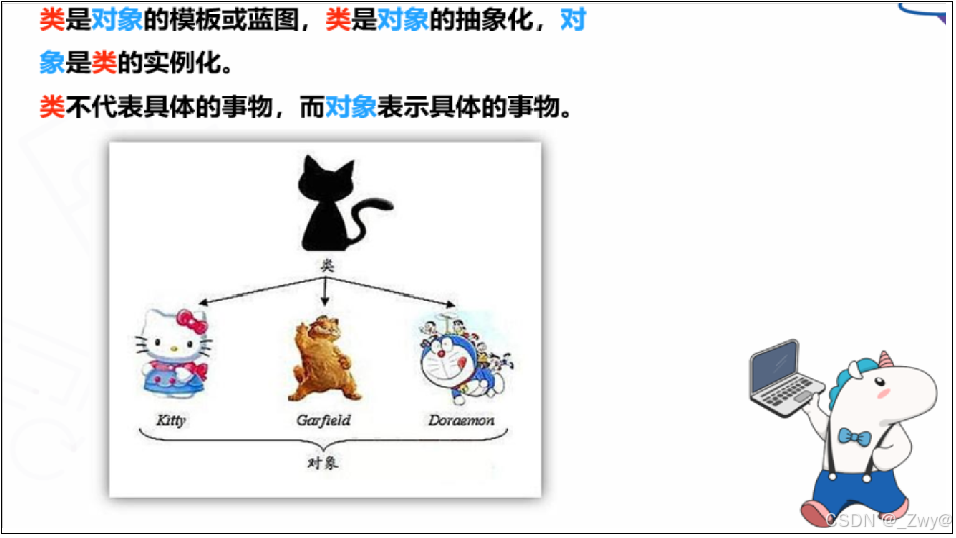 类是对象的模板或蓝图，类是对象的抽象化，对象是类的实例化。

类不代表具体的事物，而对象表示具体的事物。

类

Kitty

Garfield

Doraemon

对象

CSDN @_Zwy@